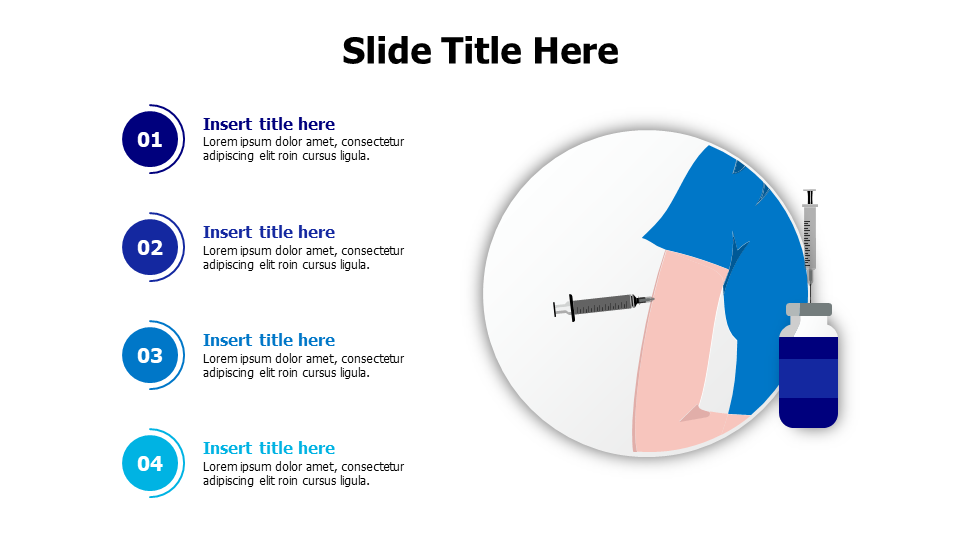 Slide Title Here

01

Insert title here
Lorem ipsum dolor amet, consectetur adipiscing elit roin cursus ligula.

02

Insert title here
Lorem ipsum dolor amet, consectetur adipiscing elit roin cursus ligula.

03

Insert title here
Lorem ipsum dolor amet, consectetur adipiscing elit roin cursus ligula.

04

Insert title here
Lorem ipsum dolor amet, consectetur adipiscing elit roin cursus ligula.